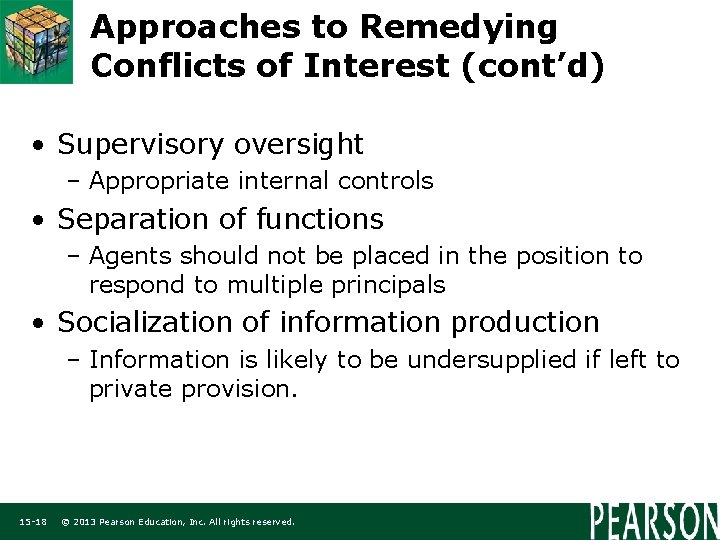 Approaches to Remedying Conflicts of Interest (cont'd)

• Supervisory oversight
– Appropriate internal controls
• Separation of functions
– Agents should not be placed in the position to respond to multiple principals
• Socialization of information production
– Information is likely to be undersupplied if left to private provision.

15-18 © 2013 Pearson Education, Inc. All rights reserved.

PEARSON